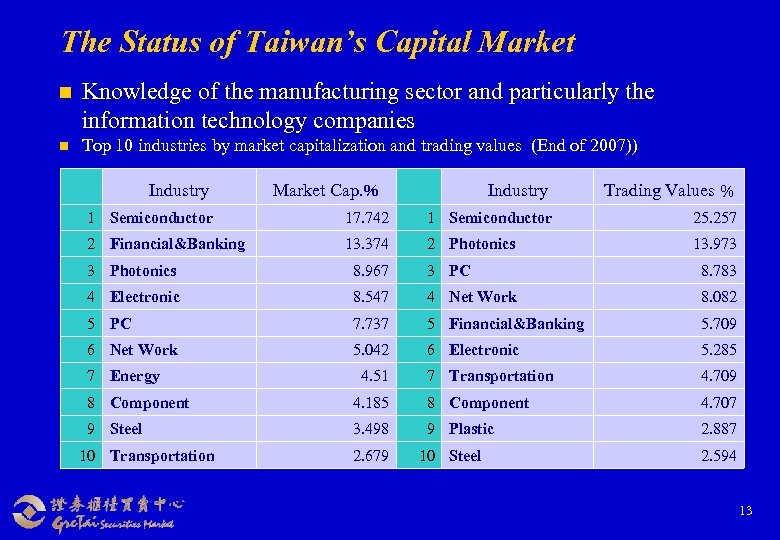 The Status of Taiwan's Capital Market

Knowledge of the manufacturing sector and particularly the information technology companies

Top 10 industries by market capitalization and trading values (End of 2007))

|  | Industry | Market Cap.% |  | Industry | Trading Values % |
|---|---|---|---|---|---|
| 1 | Semiconductor | 17.742 | 1 | Semiconductor | 25.257 |
| 2 | Financial&Banking | 13.374 | 2 | Photonics | 13.973 |
| 3 | Photonics | 8.967 | 3 | PC | 8.783 |
| 4 | Electronic | 8.547 | 4 | Net Work | 8.082 |
| 5 | PC | 7.737 | 5 | Financial&Banking | 5.709 |
| 6 | Net Work | 5.042 | 6 | Electronic | 5.285 |
| 7 | Energy | 4.51 | 7 | Transportation | 4.709 |
| 8 | Component | 4.185 | 8 | Component | 4.707 |
| 9 | Steel | 3.498 | 9 | Plastic | 2.887 |
| 10 | Transportation | 2.679 | 10 | Steel | 2.594 |

證券櫃檯買賣中心
GreTai Securities Market

13